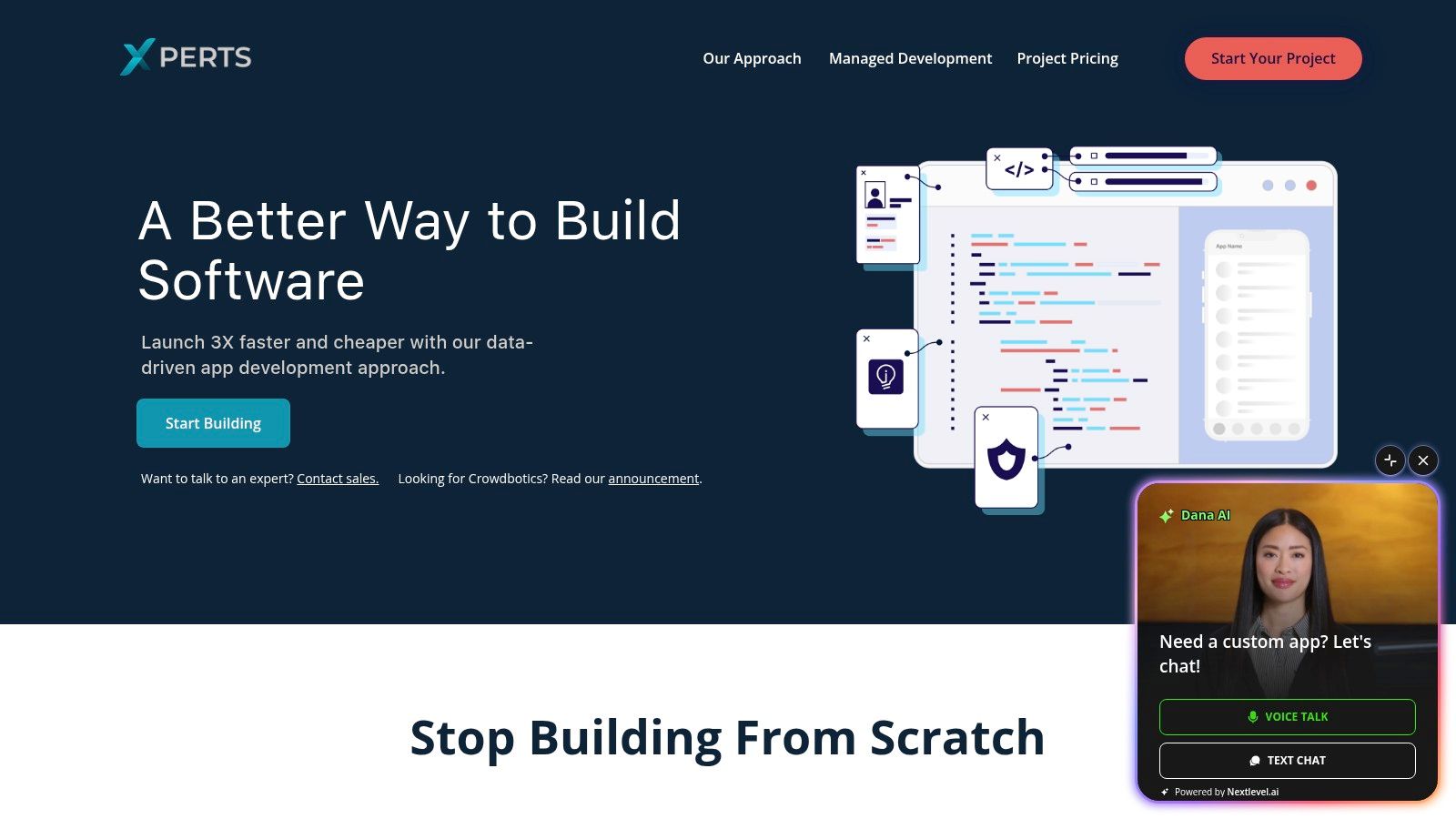 XPERTS

Our Approach Managed Development Project Pricing

Start Your Project

A Better Way to Build Software

Launch 3X faster and cheaper with our data-driven app development approach.

Start Building

Want to talk to an expert? Contact sales. Looking for Crowdbotics? Read our announcement.

</>

App Name

Dana AI

Need a custom app? Let's chat!

VOICE TALK

TEXT CHAT

Powered by Nextlevel.ai

Stop Building From Scratch